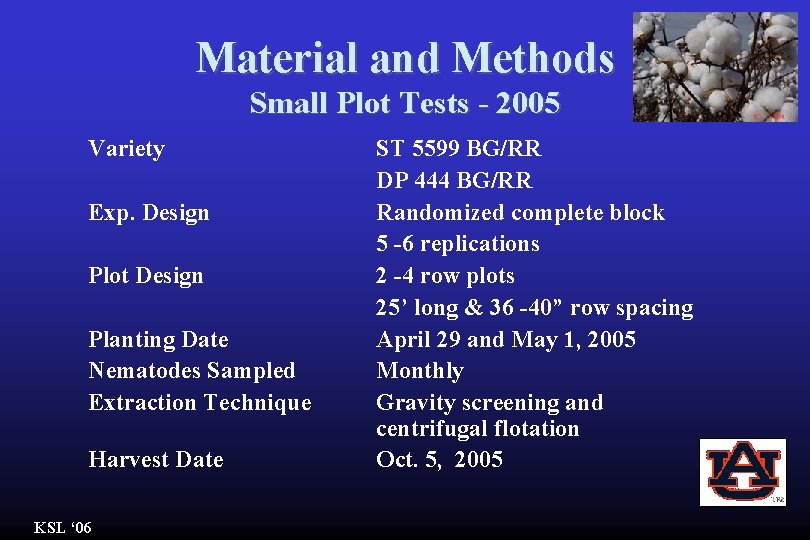 Material and Methods
Small Plot Tests - 2005

| | |
|---|---|
| Variety | ST 5599 BG/RR |
| | DP 444 BG/RR |
| Exp. Design | Randomized complete block |
| | 5 -6 replications |
| Plot Design | 2 -4 row plots |
| | 25’ long & 36 -40” row spacing |
| Planting Date | April 29 and May 1, 2005 |
| Nematodes Sampled | Monthly |
| Extraction Technique | Gravity screening and centrifugal flotation |
| Harvest Date | Oct. 5, 2005 |

AU

KSL ‘06